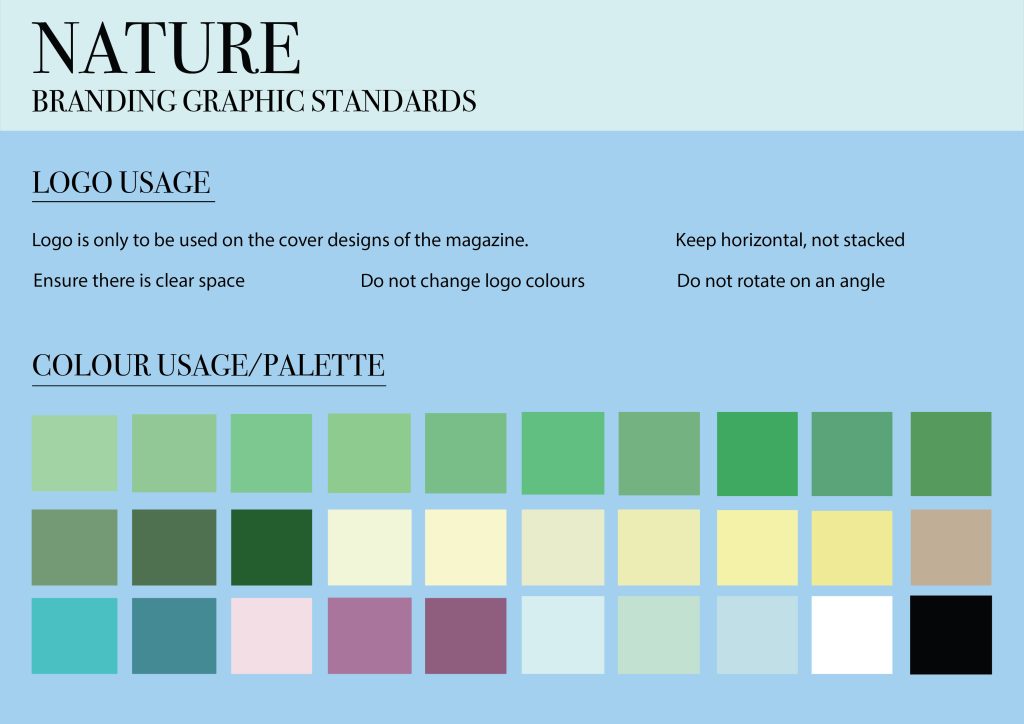 NATURE
BRANDING GRAPHIC STANDARDS

LOGO USAGE

Logo is only to be used on the cover designs of the magazine.

Keep horizontal, not stacked

Ensure there is clear space

Do not change logo colours

Do not rotate on an angle

COLOUR USAGE/PALETTE